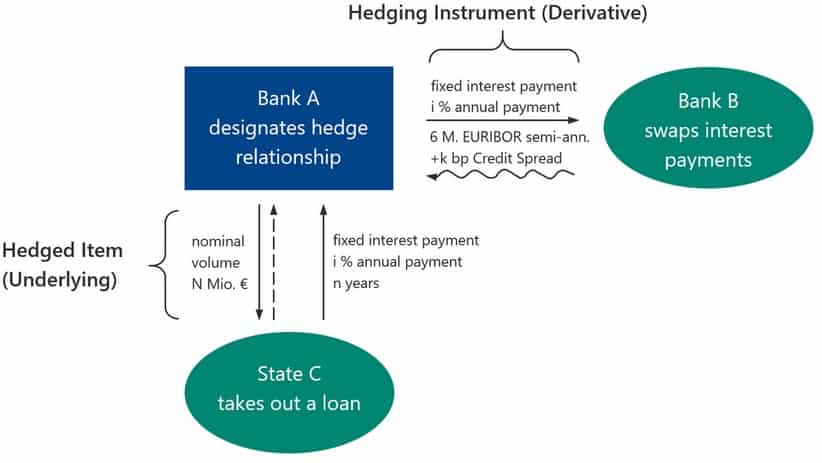 Hedging Instrument (Derivative)

Bank A designates hedge relationship

fixed interest payment
i % annual payment

6 M. EURIBOR semi-ann.
+k bp Credit Spread

Bank B swaps interest payments

Hedged Item (Underlying)

nominal volume N Mio. €

fixed interest payment
i % annual payment
n years

State C takes out a loan